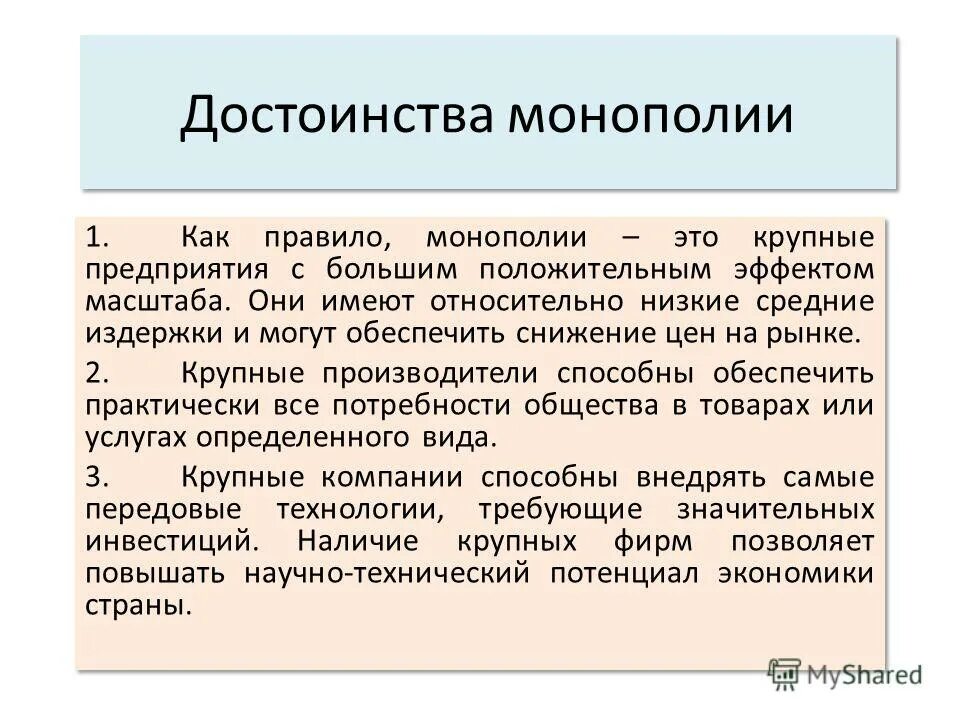 Достоинства монополии

1. Как правило, монополии – это крупные предприятия с большим положительным эффектом масштаба. Они имеют относительно низкие средние издержки и могут обеспечить снижение цен на рынке.

2. Крупные производители способны обеспечить практически все потребности общества в товарах или услугах определенного вида.

3. Крупные компании способны внедрять самые передовые технологии, требующие значительных инвестиций. Наличие крупных фирм позволяет повышать научно-технический потенциал экономики страны.

MyShared